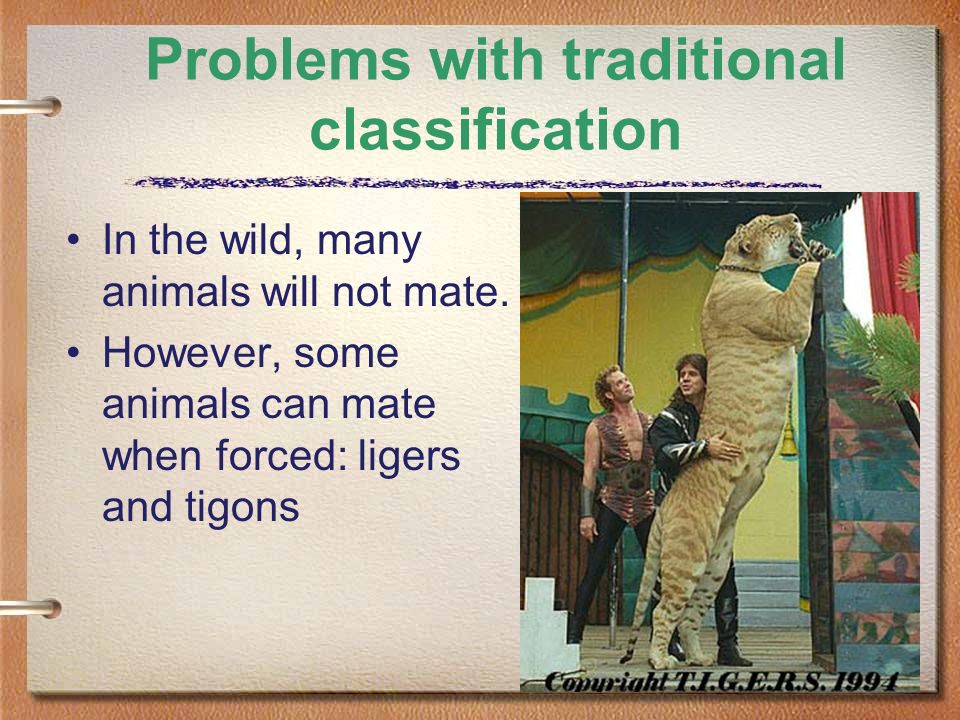 Problems with traditional classification

• In the wild, many animals will not mate.

• However, some animals can mate when forced: ligers and tigons

Copyright T.I.G.E.R.S. 1994